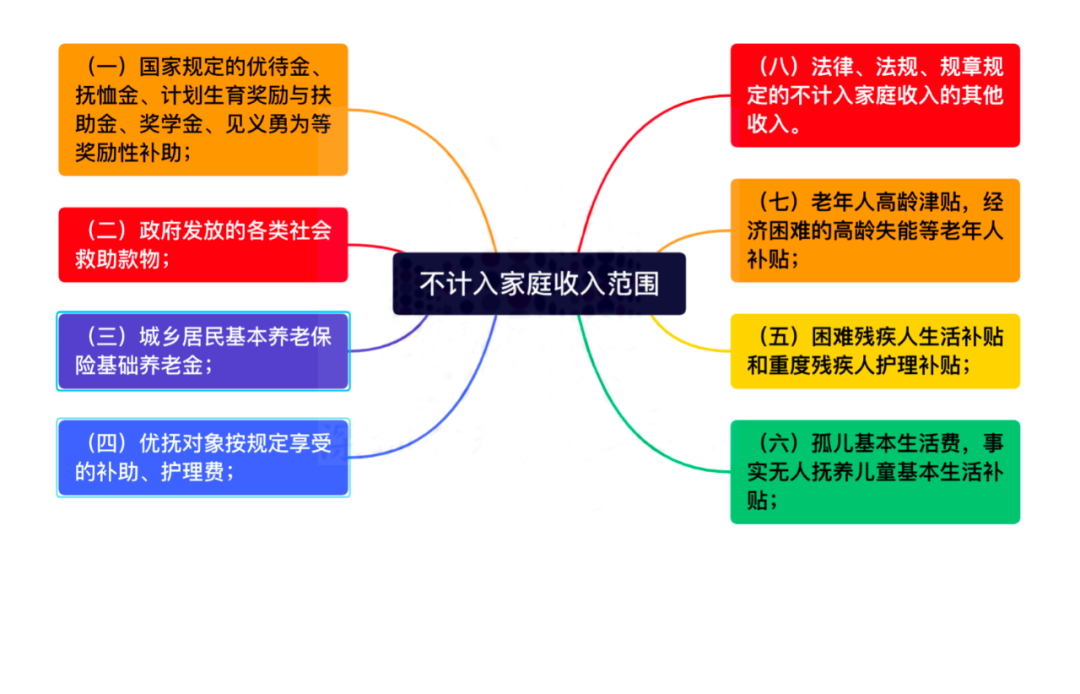 不计入家庭收入范围

（一）国家规定的优待金、抚恤金、计划生育奖励与扶助金、奖学金、见义勇为等奖励性补助；

（二）政府发放的各类社会救助款物；

（三）城乡居民基本养老保险基础养老金；

（四）优抚对象按规定享受的补助、护理费；

（八）法律、法规、规章规定的不计入家庭收入的其他收入。

（七）老年人高龄津贴，经济困难的高龄失能等老年人补贴；

（五）困难残疾人生活补贴和重度残疾人护理补贴；

（六）孤儿基本生活费，事实无人抚养儿童基本生活补贴；